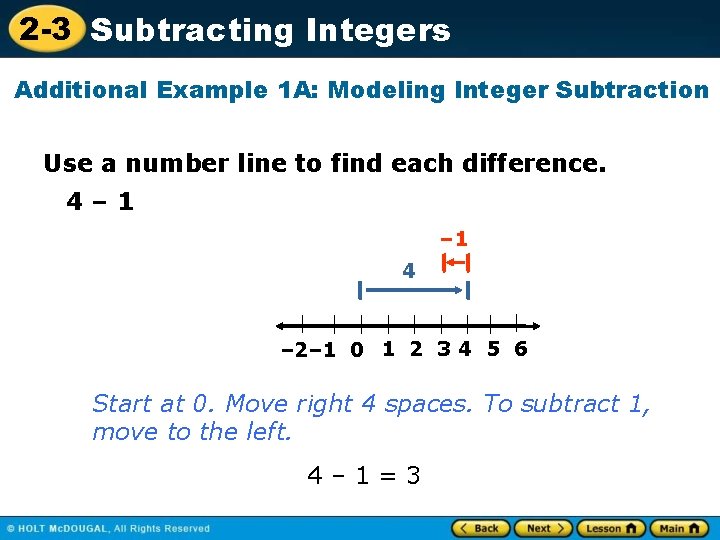 2-3 Subtracting Integers

Additional Example 1A: Modeling Integer Subtraction

Use a number line to find each difference.

4 – 1

–1

4

–2 –1 0 1 2 3 4 5 6

Start at 0. Move right 4 spaces. To subtract 1, move to the left.

4 – 1 = 3

© HOLT McDOUGAL, All Rights Reserved

Back Next Lesson Main